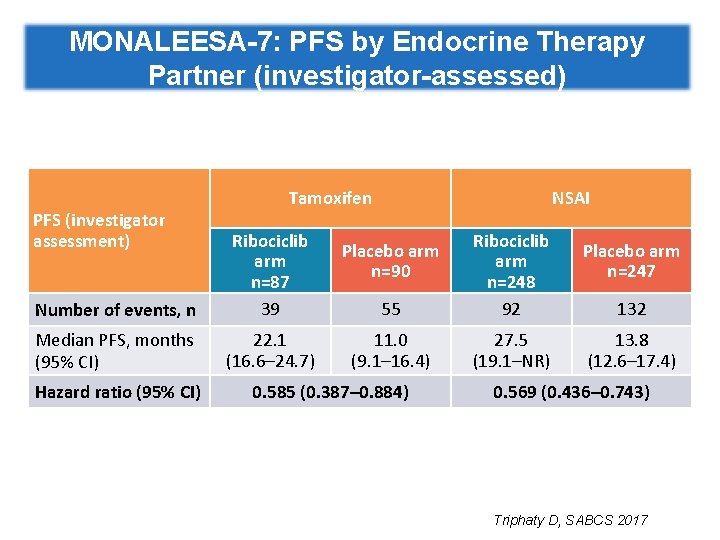 MONALEESA-7: PFS by Endocrine Therapy Partner (investigator-assessed)

| PFS (investigator assessment) | Tamoxifen | | NSAI | |
|---|---|---|---|---|
| | Ribociclib arm n=87 | Placebo arm n=90 | Ribociclib arm n=248 | Placebo arm n=247 |
| Number of events, n | 39 | 55 | 92 | 132 |
| Median PFS, months (95% CI) | 22.1 (16.6–24.7) | 11.0 (9.1–16.4) | 27.5 (19.1–NR) | 13.8 (12.6–17.4) |
| Hazard ratio (95% CI) | 0.585 (0.387–0.884) | | 0.569 (0.436–0.743) | |

Triphaty D, SABCS 2017